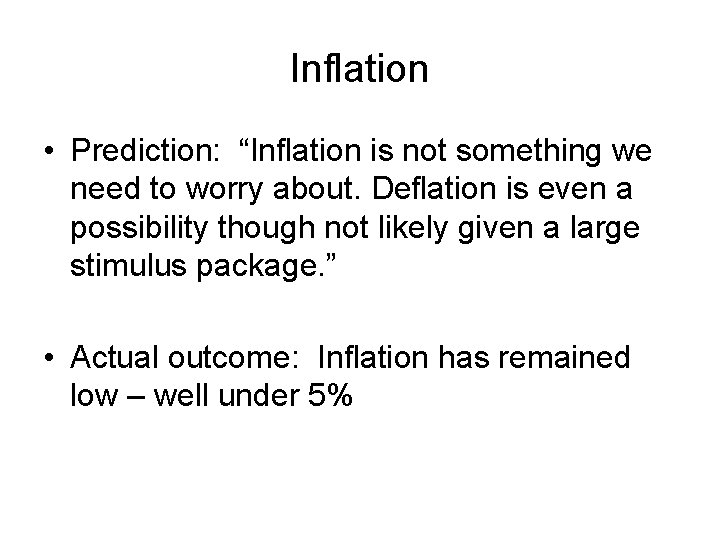 Inflation

• Prediction: “Inflation is not something we need to worry about. Deflation is even a possibility though not likely given a large stimulus package.”

• Actual outcome: Inflation has remained low – well under 5%